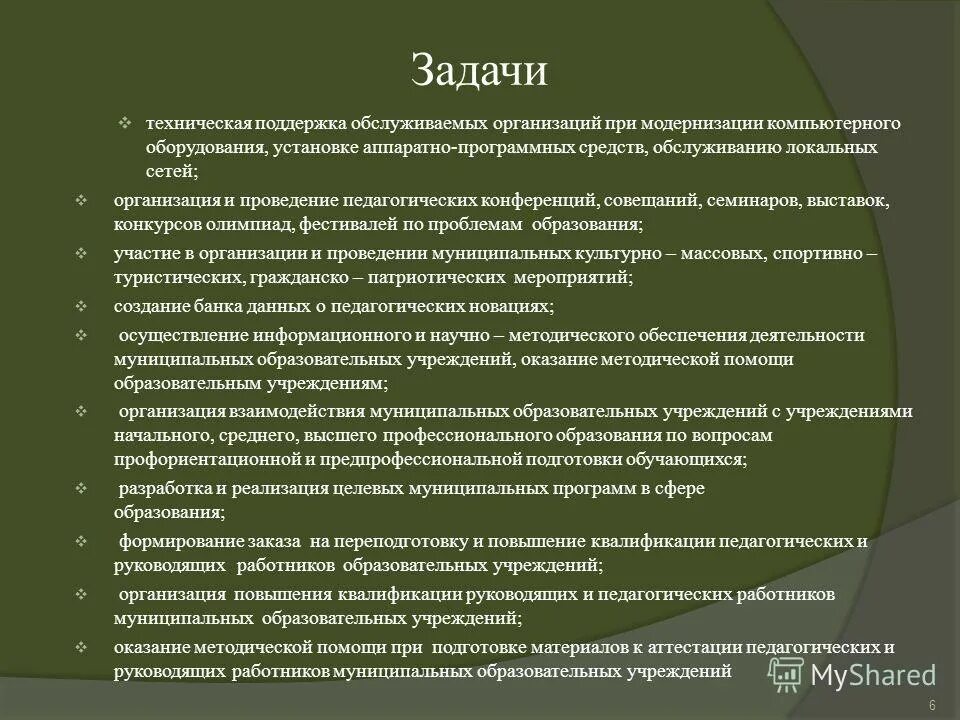 Задачи

❖ техническая поддержка обслуживаемых организаций при модернизации компьютерного оборудования, установке аппаратно-программных средств, обслуживанию локальных сетей;

❖ организация и проведение педагогических конференций, совещаний, семинаров, выставок, конкурсов олимпиад, фестивалей по проблемам образования;

❖ участие в организации и проведении муниципальных культурно – массовых, спортивно – туристических, гражданско – патриотических мероприятий;

❖ создание банка данных о педагогических новациях;

❖ осуществление информационного и научно – методического обеспечения деятельности муниципальных образовательных учреждений, оказание методической помощи образовательным учреждениям;

❖ организация взаимодействия муниципальных образовательных учреждений с учреждениями начального, среднего, высшего профессионального образования по вопросам профориентационной и предпрофессиональной подготовки обучающихся;

❖ разработка и реализация целевых муниципальных программ в сфере образования;

❖ формирование заказа на переподготовку и повышение квалификации педагогических и руководящих работников образовательных учреждений;

❖ организация повышения квалификации руководящих и педагогических работников муниципальных образовательных учреждений;

❖ оказание методической помощи при подготовке материалов к аттестации педагогических и руководящих работников муниципальных образовательных учреждений

MyShared

6